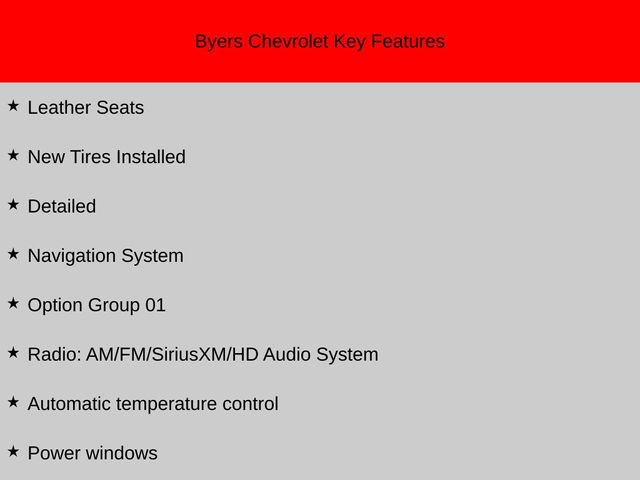 Byers Chevrolet Key Features

★ Leather Seats

★ New Tires Installed

★ Detailed

★ Navigation System

★ Option Group 01

★ Radio: AM/FM/SiriusXM/HD Audio System

★ Automatic temperature control

★ Power windows